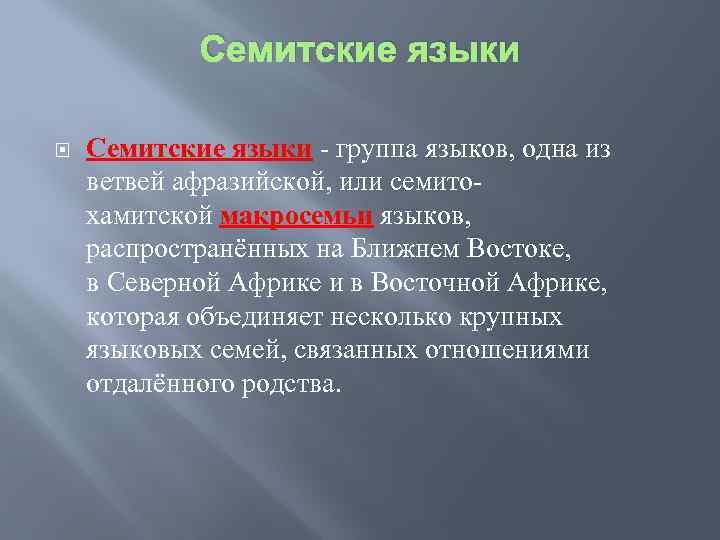 Семитские языки

Семитские языки - группа языков, одна из ветвей афразийской, или семито-хамитской макросемьи языков, распространённых на Ближнем Востоке, в Северной Африке и в Восточной Африке, которая объединяет несколько крупных языковых семей, связанных отношениями отдалённого родства.